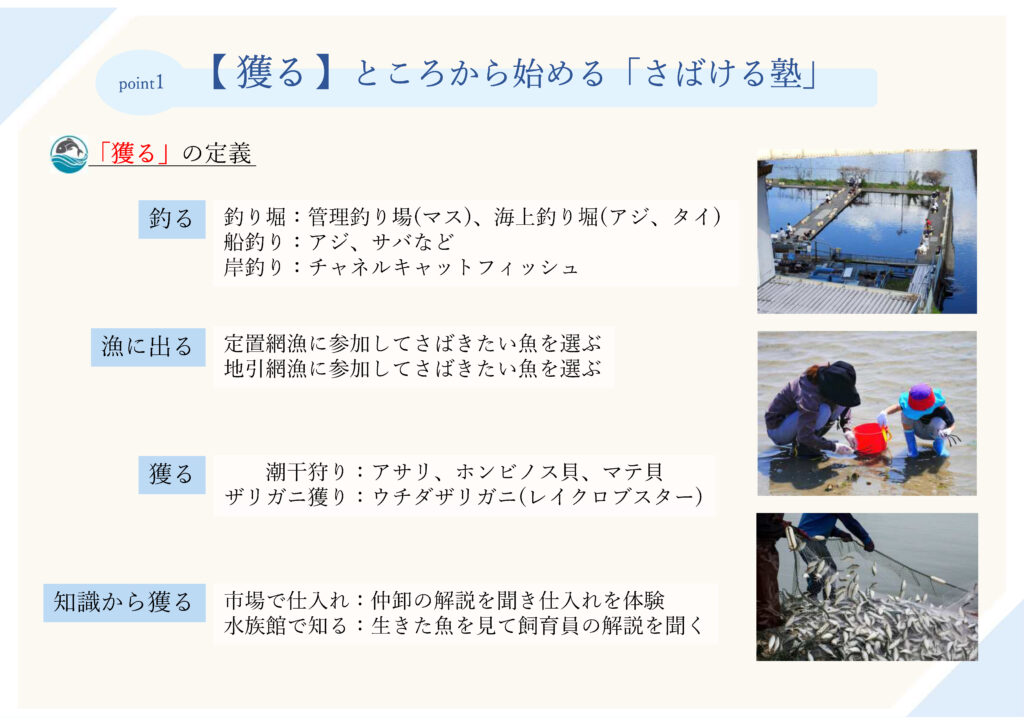 point1 【獲る】ところから始める「さばける塾」

「獲る」の定義

釣る
釣り堀：管理釣り場(マス)、海上釣り堀(アジ、タイ)
船釣り：アジ、サバなど
岸釣り：チャネルキャットフィッシュ

漁に出る
定置網漁に参加してさばきたい魚を選ぶ
地引網漁に参加してさばきたい魚を選ぶ

獲る
潮干狩り：アサリ、ホンビノス貝、マテ貝
ザリガニ獲り：ウチダザリガニ(レイクロブスター)

知識から獲る
市場で仕入れ：仲卸の解説を聞き仕入れを体験
水族館で知る：生きた魚を見て飼育員の解説を聞く